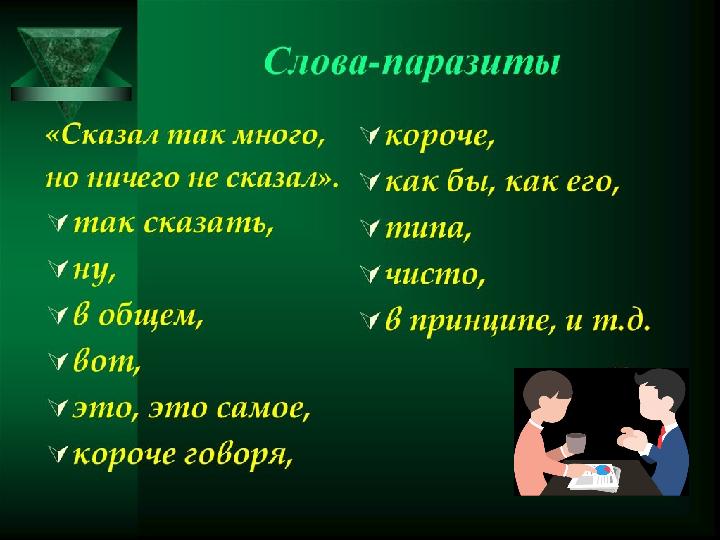 Слова-паразиты

«Сказал так много, но ничего не сказал».

так сказать,
ну,
в общем,
вот,
это, это самое,
короче говоря,

короче,
как бы, как его,
типа,
чисто,
в принципе, и т.д.